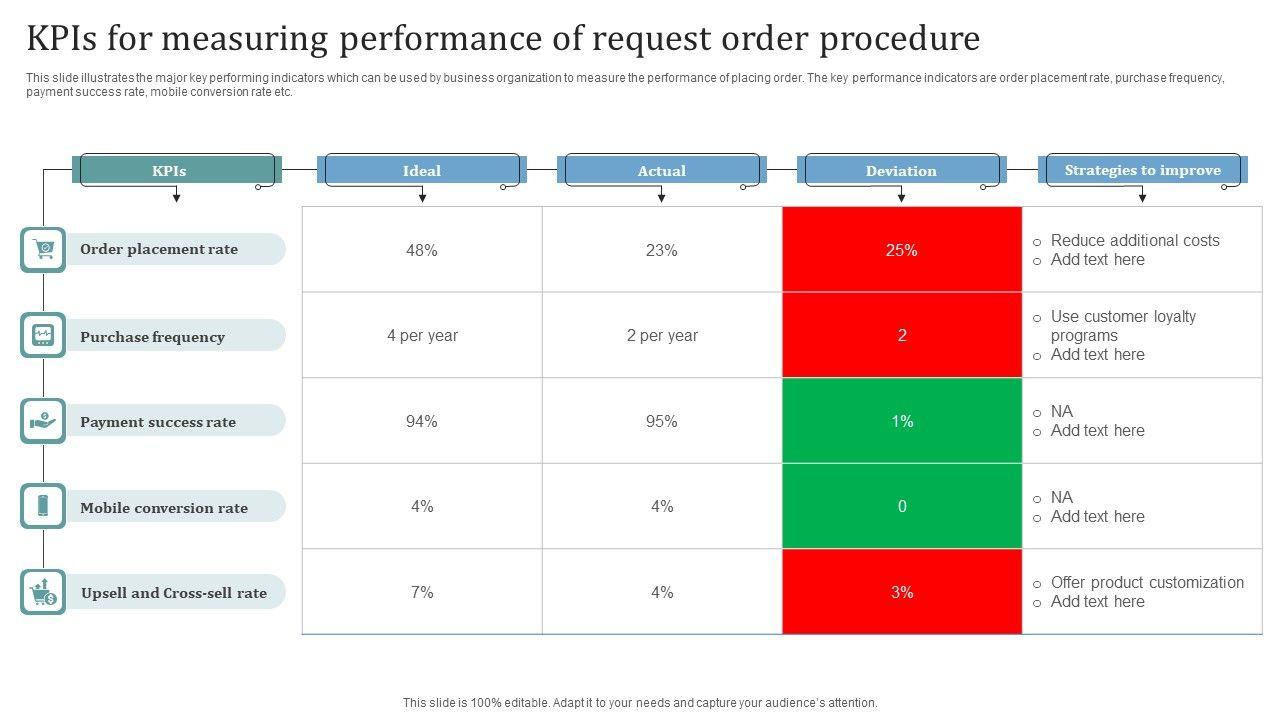 KPIs for measuring performance of request order procedure

This slide illustrates the major key performing indicators which can be used by business organization to measure the performance of placing order. The key performance indicators are order placement rate, purchase frequency, payment success rate, mobile conversion rate etc.

| KPIs | Ideal | Actual | Deviation | Strategies to improve |
|---|---|---|---|---|
| Order placement rate | 48% | 23% | 25% | ○ Reduce additional costs ○ Add text here |
| Purchase frequency | 4 per year | 2 per year | 2 | ○ Use customer loyalty programs ○ Add text here |
| Payment success rate | 94% | 95% | 1% | ○ NA ○ Add text here |
| Mobile conversion rate | 4% | 4% | 0 | ○ NA ○ Add text here |
| Upsell and Cross-sell rate | 7% | 4% | 3% | ○ Offer product customization ○ Add text here |

This slide is 100% editable. Adapt it to your needs and capture your audience's attention.